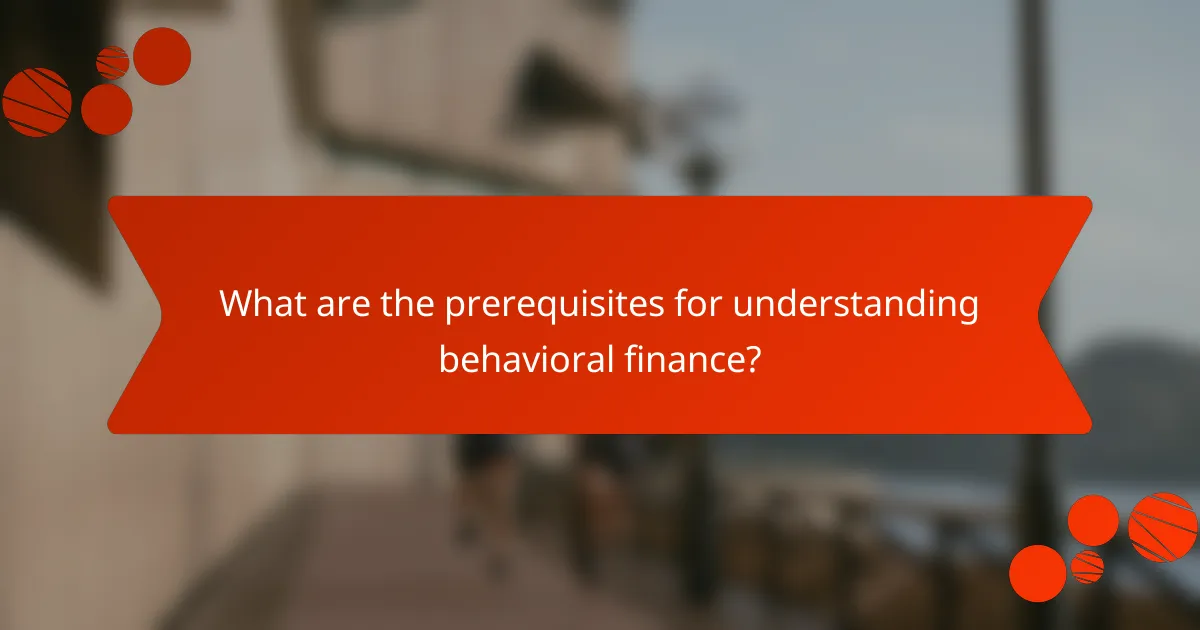 What are the prerequisites for understanding behavioral finance?